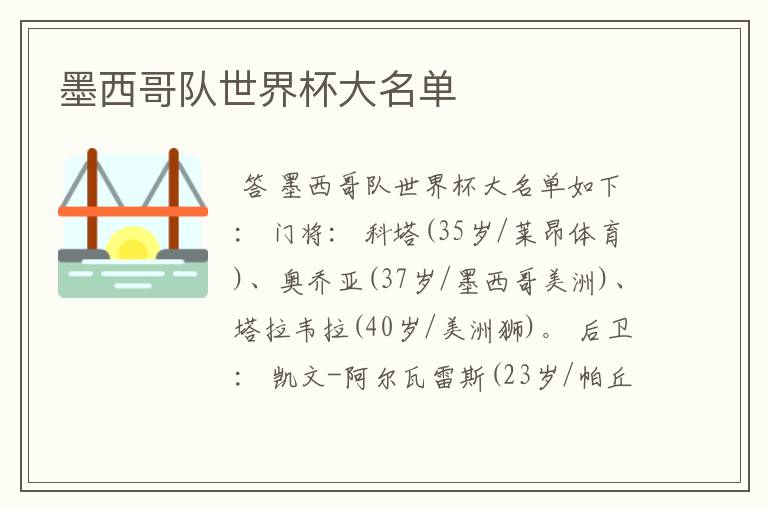 墨西哥队世界杯大名单

答 墨西哥队世界杯大名单如下： 门将： 科塔(35岁/莱昂体育)、奥乔亚(37岁/墨西哥美洲)、塔拉韦拉(40岁/美洲狮)。 后卫： 凯文-阿尔瓦雷斯(23岁/帕丘